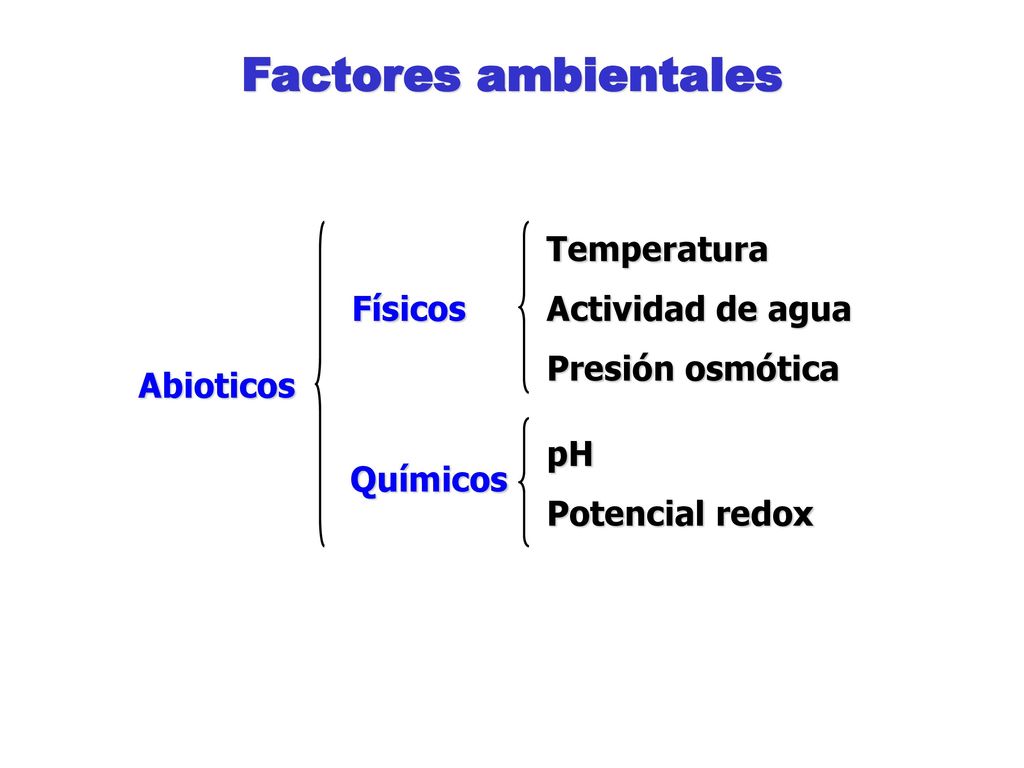 Factores ambientales

Abioticos

Físicos

Temperatura
Actividad de agua
Presión osmótica

Químicos

pH
Potencial redox